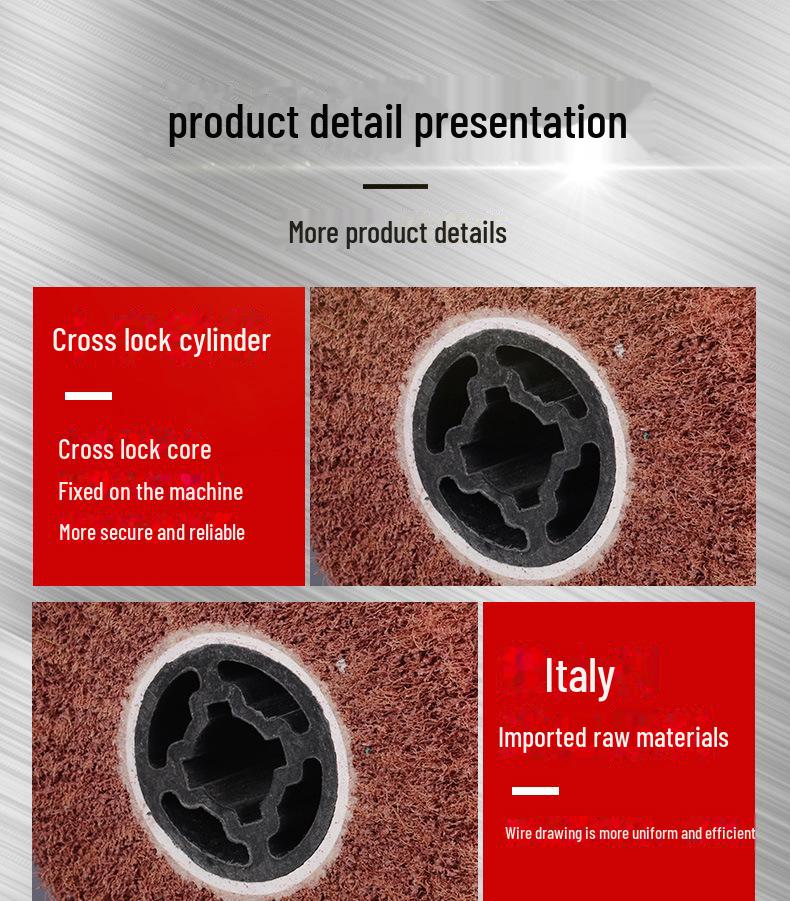 product detail presentation

More product details

Cross lock cylinder

Cross lock core

Fixed on the machine

More secure and reliable

Italy

Imported raw materials

Wire drawing is more uniform and efficient